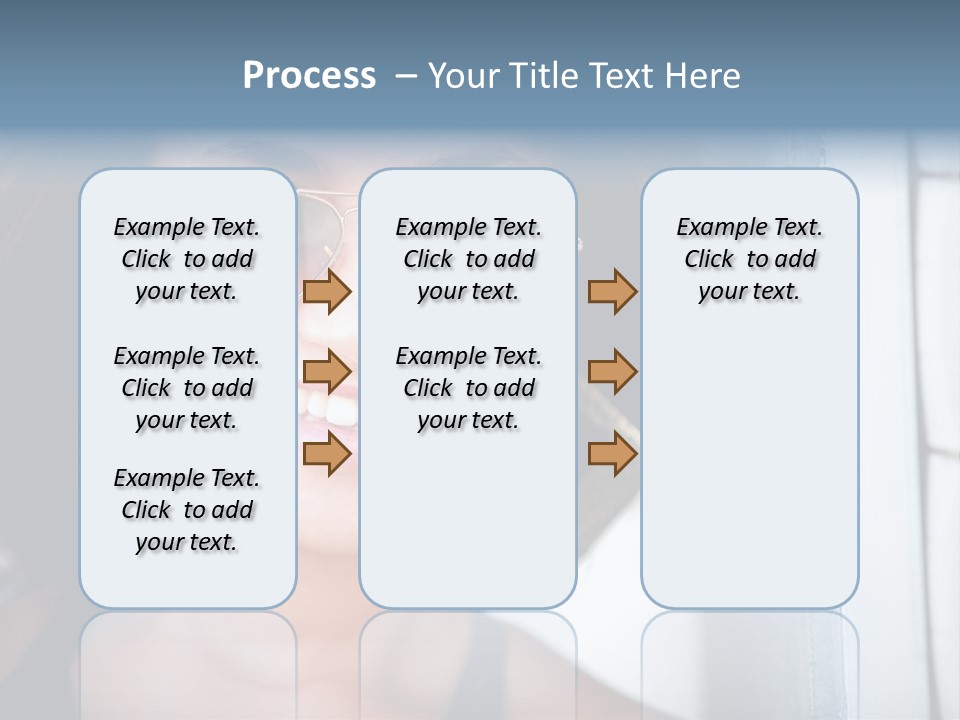 Process – Your Title Text Here

Example Text. Click to add your text.

Example Text. Click to add your text.

Example Text. Click to add your text.

Example Text. Click to add your text.

Example Text. Click to add your text.

Example Text. Click to add your text.